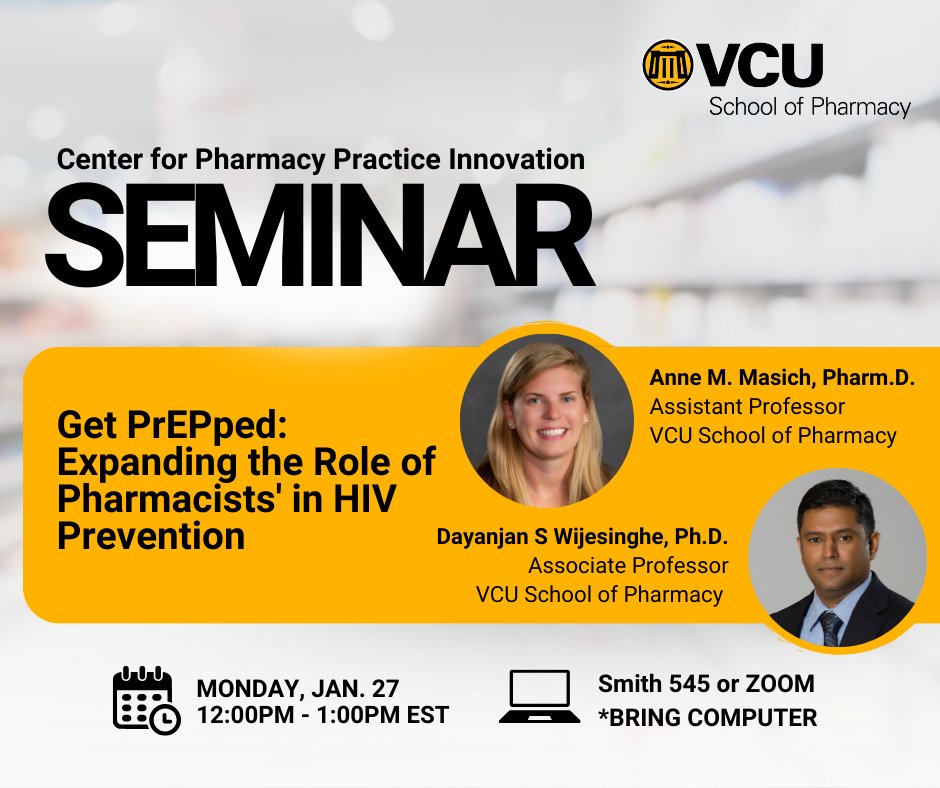 VCU
School of Pharmacy

Center for Pharmacy Practice Innovation
SEMINAR

Get PrEPped: Expanding the Role of Pharmacists' in HIV Prevention

Anne M. Masich, Pharm.D.
Assistant Professor
VCU School of Pharmacy

Dayanjan S Wijesinghe, Ph.D.
Associate Professor
VCU School of Pharmacy

MONDAY, JAN. 27
12:00PM - 1:00PM EST

Smith 545 or ZOOM
*BRING COMPUTER